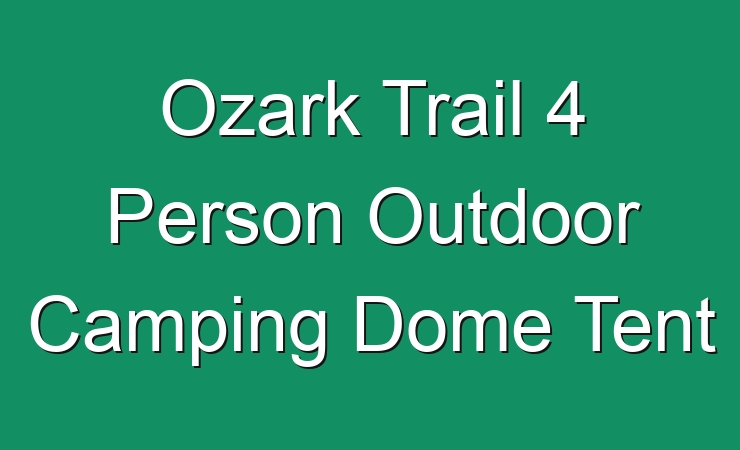 Ozark Trail 4 Person Outdoor Camping Dome Tent